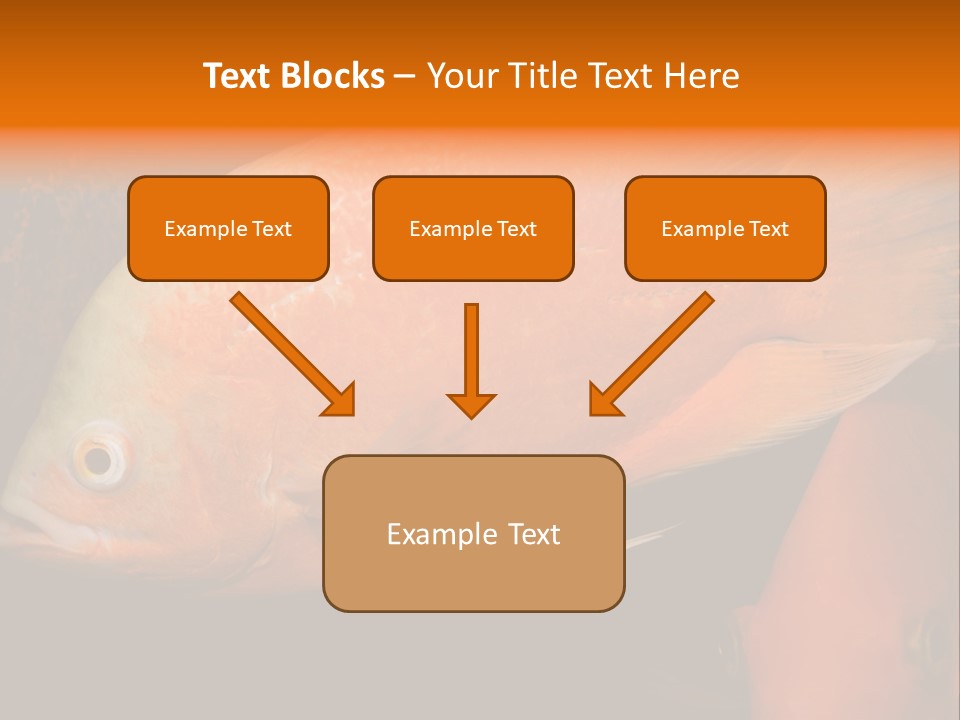 Text Blocks – Your Title Text Here

Example Text

Example Text

Example Text

Example Text